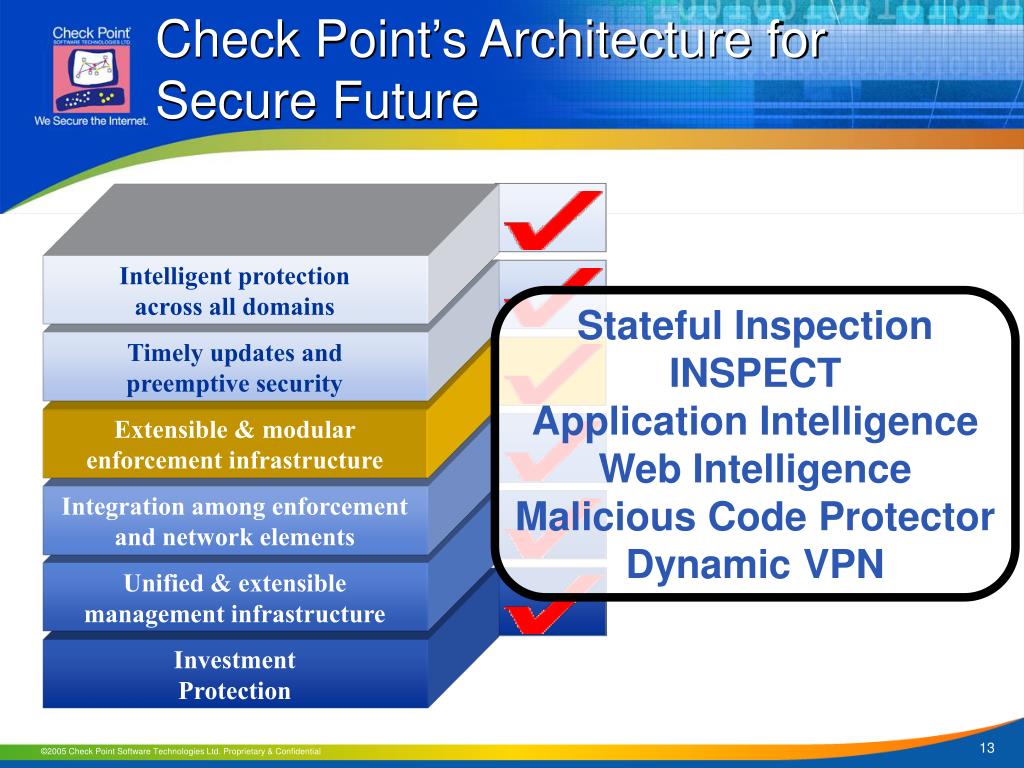 Check Point SOFTWARE TECHNOLOGIES LTD.
We Secure the Internet.

Check Point's Architecture for Secure Future

Intelligent protection across all domains

Timely updates and preemptive security

Extensible & modular enforcement infrastructure

Integration among enforcement and network elements

Unified & extensible management infrastructure

Investment Protection

Stateful Inspection
INSPECT
Application Intelligence
Web Intelligence
Malicious Code Protector
Dynamic VPN

©2005 Check Point Software Technologies Ltd. Proprietary & Confidential

13